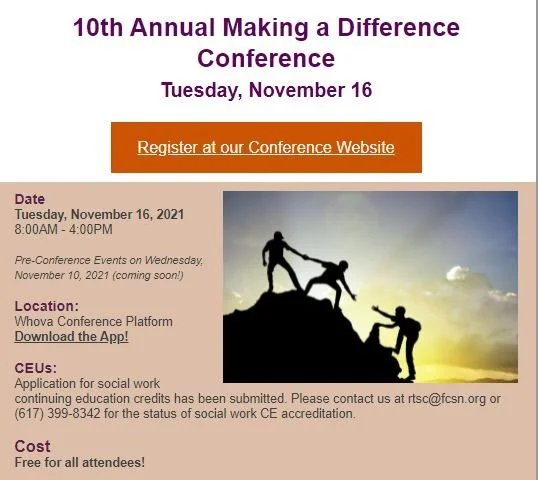 10th Annual Making a Difference Conference

Tuesday, November 16

Register at our Conference Website

Date
Tuesday, November 16, 2021
8:00AM - 4:00PM

Pre-Conference Events on Wednesday, November 10, 2021 (coming soon!)

Location:
Whova Conference Platform
Download the App!

CEUs:
Application for social work continuing education credits has been submitted. Please contact us at rtsc@fcsn.org or (617) 399-8342 for the status of social work CE accreditation.

Cost
Free for all attendees!